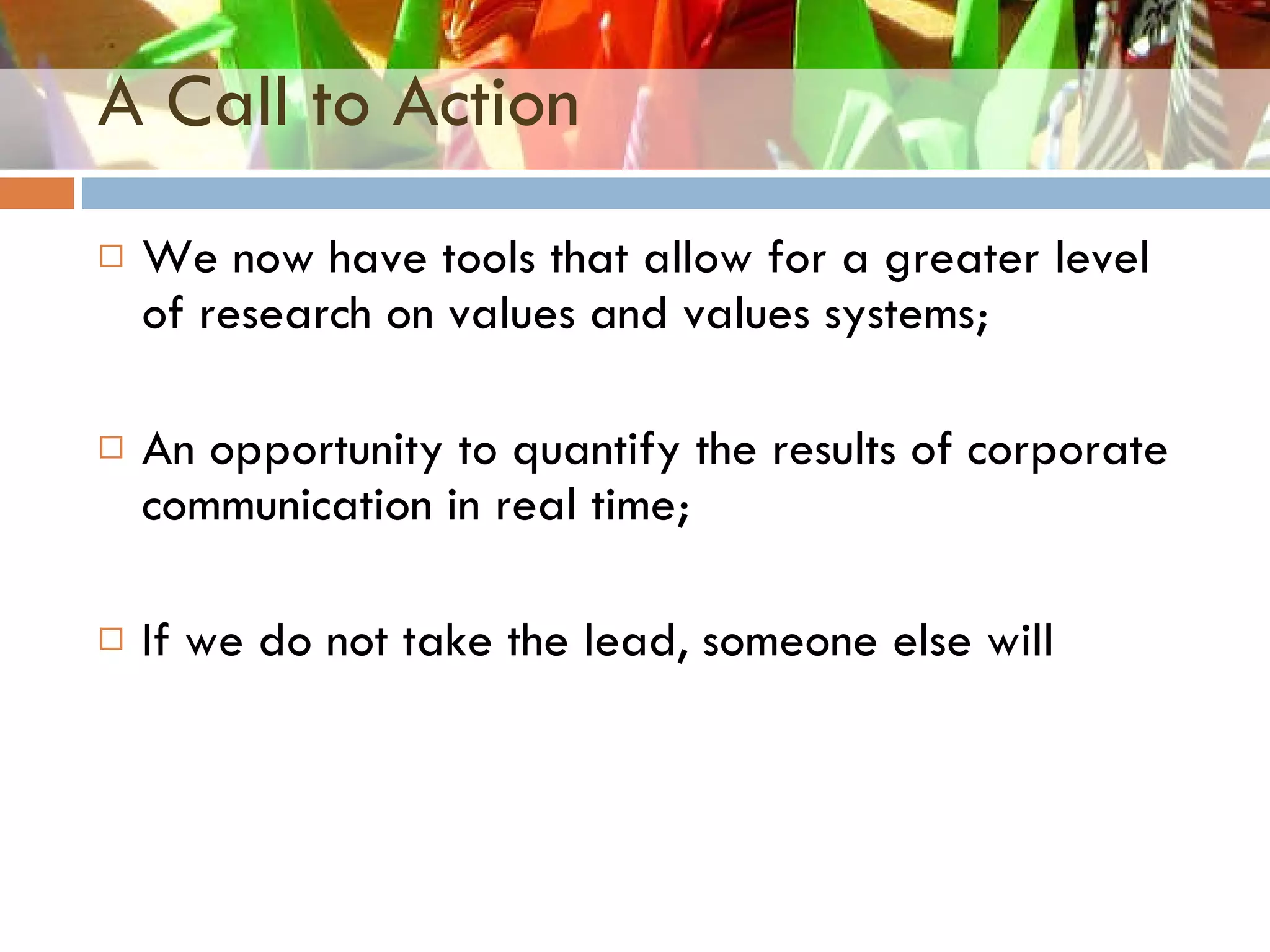 A Call to Action

□ We now have tools that allow for a greater level of research on values and values systems;

□ An opportunity to quantify the results of corporate communication in real time;

□ If we do not take the lead, someone else will